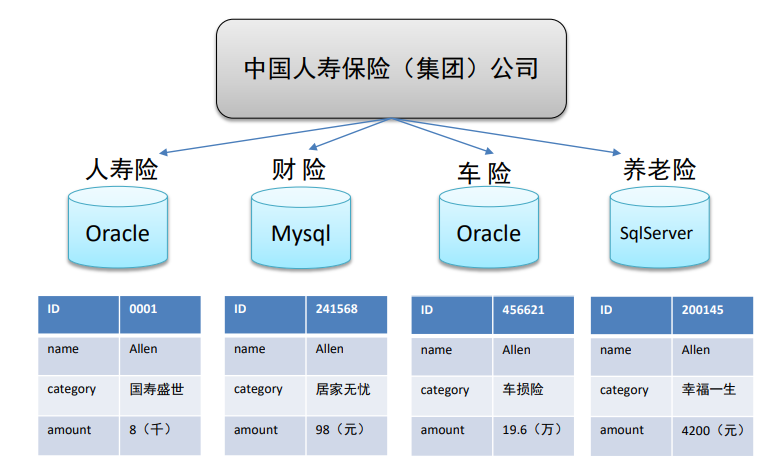 中国人寿保险（集团）公司

人寿险

Oracle

| ID | 0001 |
|---|---|
| name | Allen |
| category | 国寿盛世 |
| amount | 8（千） |

财 险

Mysql

| ID | 241568 |
|---|---|
| name | Allen |
| category | 居家无忧 |
| amount | 98（元） |

车 险

Oracle

| ID | 456621 |
|---|---|
| name | Allen |
| category | 车损险 |
| amount | 19.6（万） |

养老险

SqlServer

| ID | 200145 |
|---|---|
| name | Allen |
| category | 幸福一生 |
| amount | 4200（元） |